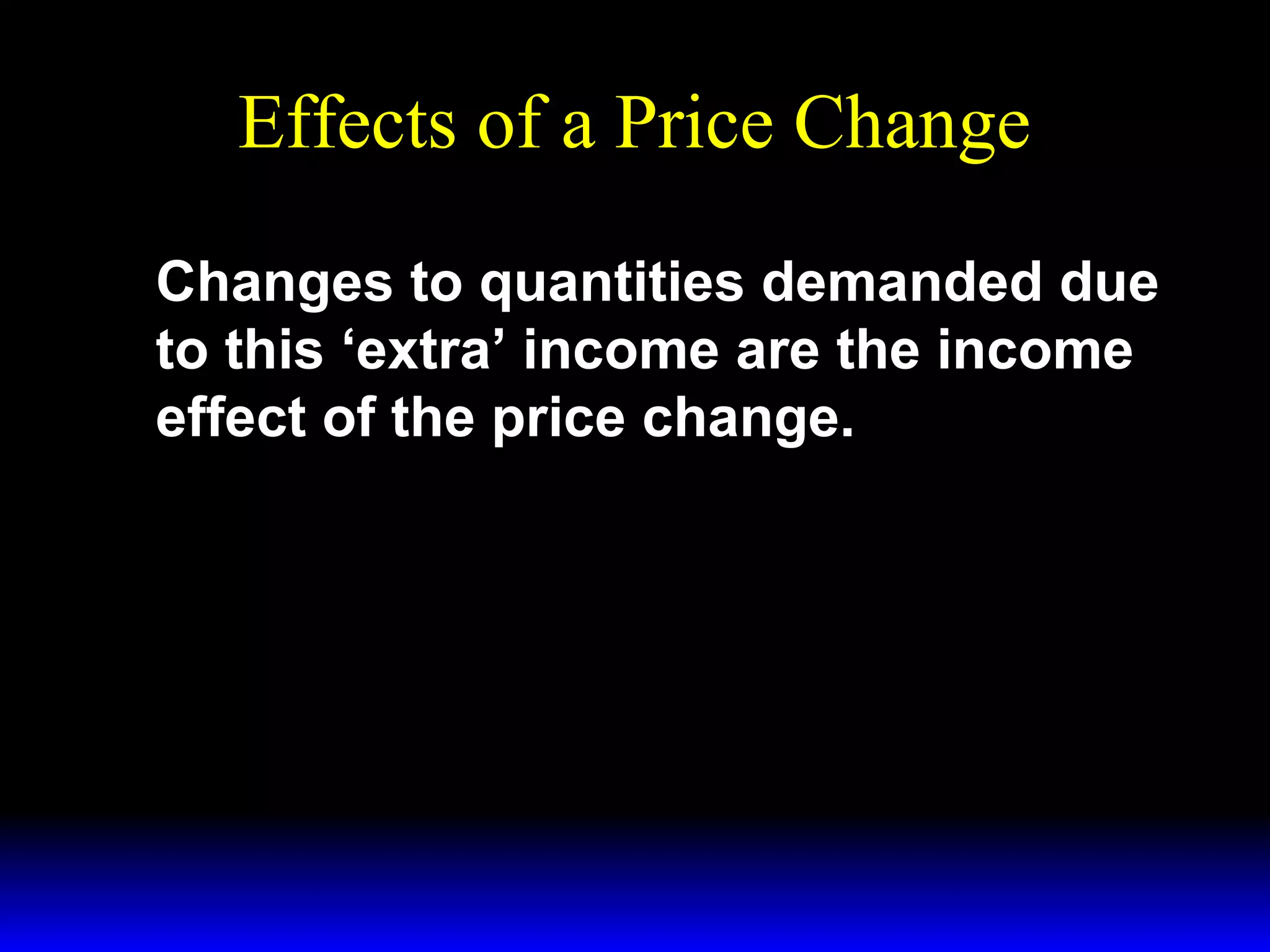 Effects of a Price Change

Changes to quantities demanded due to this ‘extra’ income are the income effect of the price change.